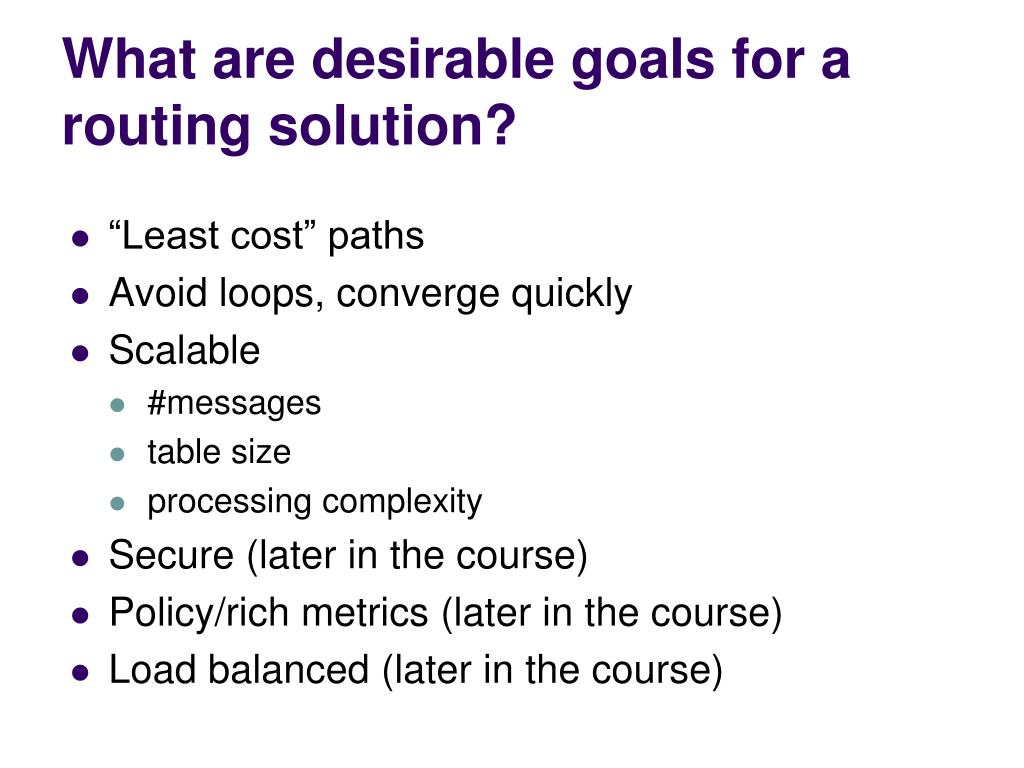 What are desirable goals for a routing solution?

- “Least cost” paths
- Avoid loops, converge quickly
- Scalable
  - #messages
  - table size
  - processing complexity
- Secure (later in the course)
- Policy/rich metrics (later in the course)
- Load balanced (later in the course)